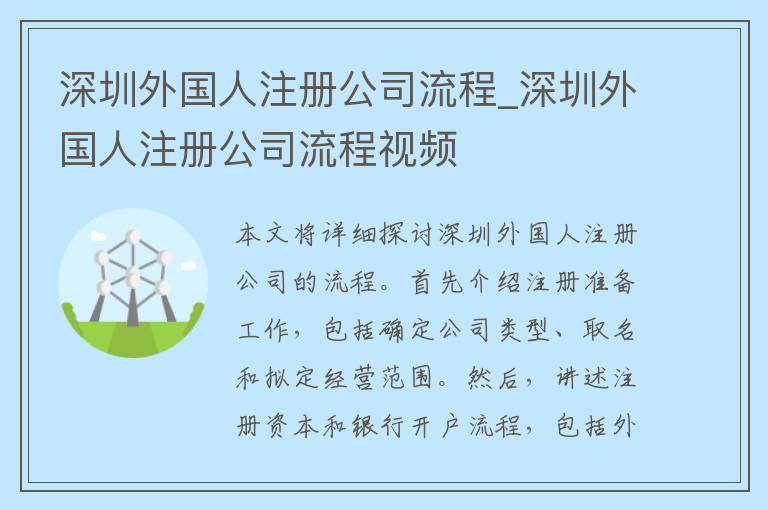 深圳外国人注册公司流程_深圳外国人注册公司流程视频

本文将详细探讨深圳外国人注册公司的流程。首先介绍注册准备工作，包括确定公司类型、取名和拟定经营范围。然后，讲述注册资本和银行开户流程，包括外